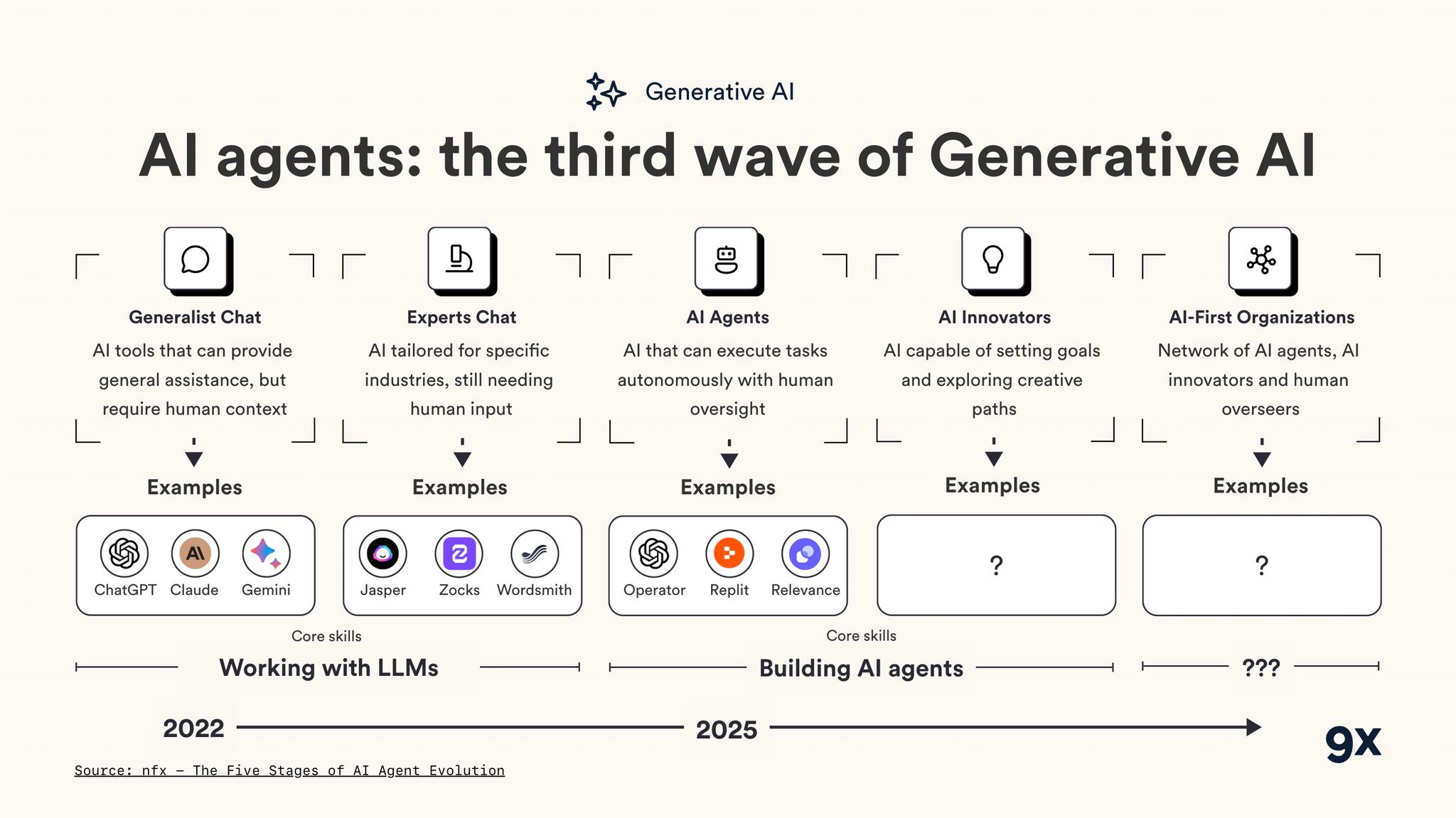 Generative AI

AI agents: the third wave of Generative AI

Generalist Chat
AI tools that can provide general assistance, but require human context

Examples

ChatGPT Claude Gemini

Experts Chat
AI tailored for specific industries, still needing human input

Examples

Jasper Zocks Wordsmith

AI Agents
AI that can execute tasks autonomously with human oversight

Examples

Operator Replit Relevance

AI Innovators
AI capable of setting goals and exploring creative paths

Examples

?

AI-First Organizations
Network of AI agents, AI innovators and human overseers

Examples

?

Core skills
Working with LLMs

Core skills
Building AI agents

???

2022 2025

9x

Source: nfx – The Five Stages of AI Agent Evolution